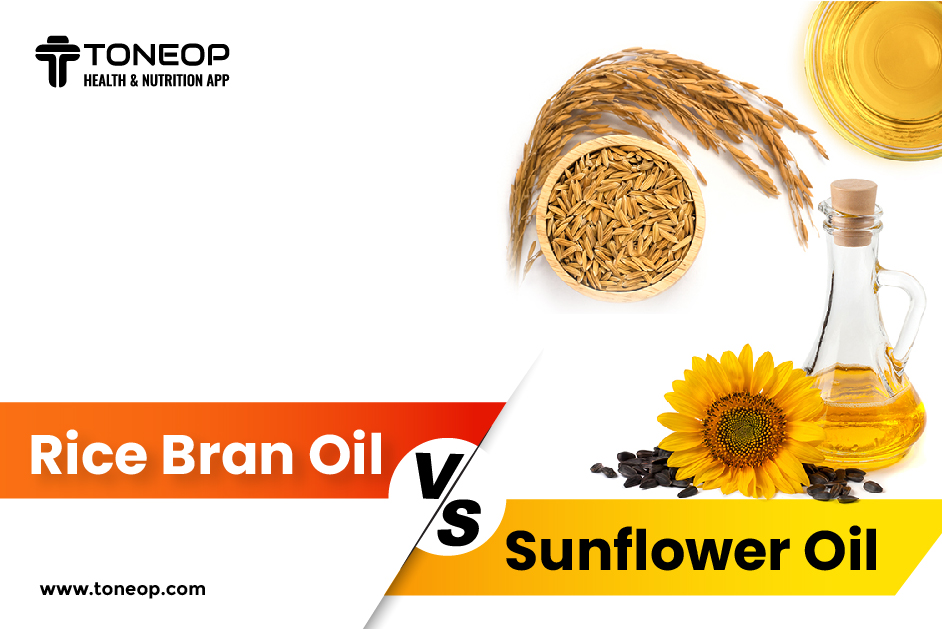 TONEOP
HEALTH & NUTRITION APP

Rice Bran Oil

VS

Sunflower Oil

www.toneop.com